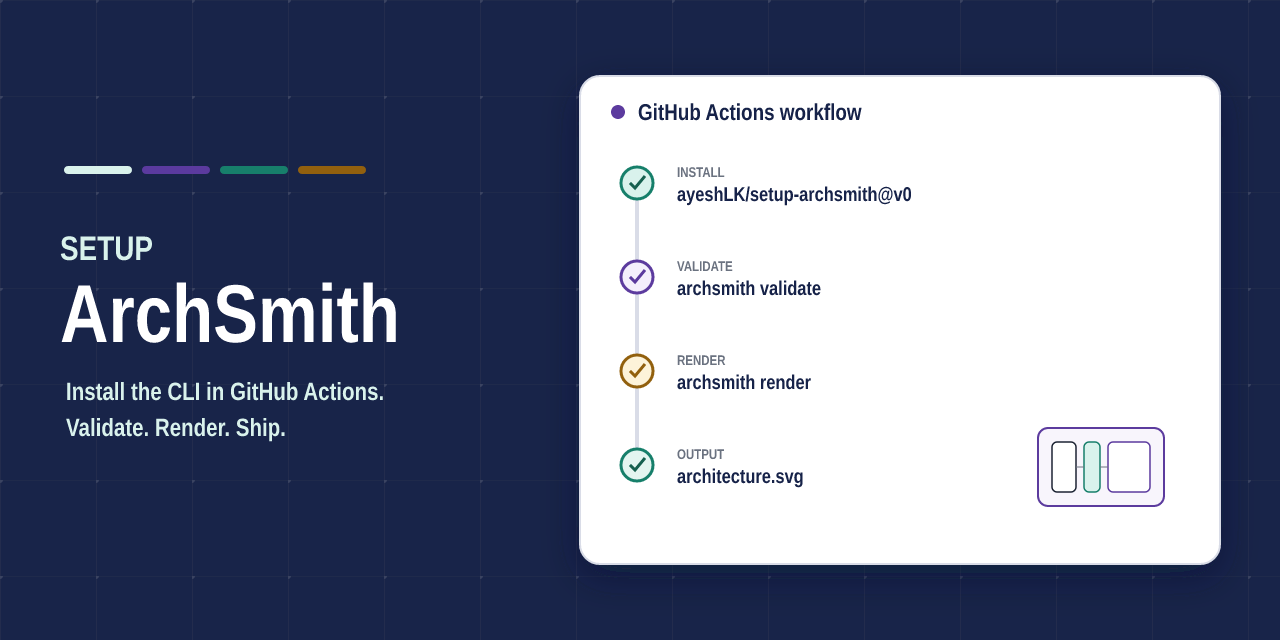 SETUP

ArchSmith

Install the CLI in GitHub Actions.
Validate. Render. Ship.

GitHub Actions workflow

INSTALL
ayeshLK/setup-archsmith@v0

VALIDATE
archsmith validate

RENDER
archsmith render

OUTPUT
architecture.svg